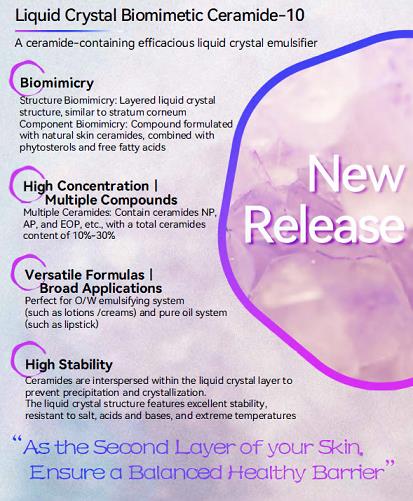 Liquid Crystal Biomimetic Ceramide-10

A ceramide-containing efficacious liquid crystal emulsifier

Biomimicry

Structure Biomimicry: Layered liquid crystal structure, similar to stratum corneum
Component Biomimicry: Compound formulated with natural skin ceramides, combined with phytosterols and free fatty acids

High Concentration | Multiple Compounds

Multiple Ceramides: Contain ceramides NP, AP, and EOP, etc., with a total ceramides content of 10%-30%

Versatile Formulas | Broad Applications

Perfect for O/W emulsifying system (such as lotions /creams) and pure oil system (such as lipstick)

High Stability

Ceramides are interspersed within the liquid crystal layer to prevent precipitation and crystallization.
The liquid crystal structure features excellent stability, resistant to salt, acids and bases, and extreme temperatures

New Release

"As the Second Layer of your Skin, Ensure a Balanced Healthy Barrier"